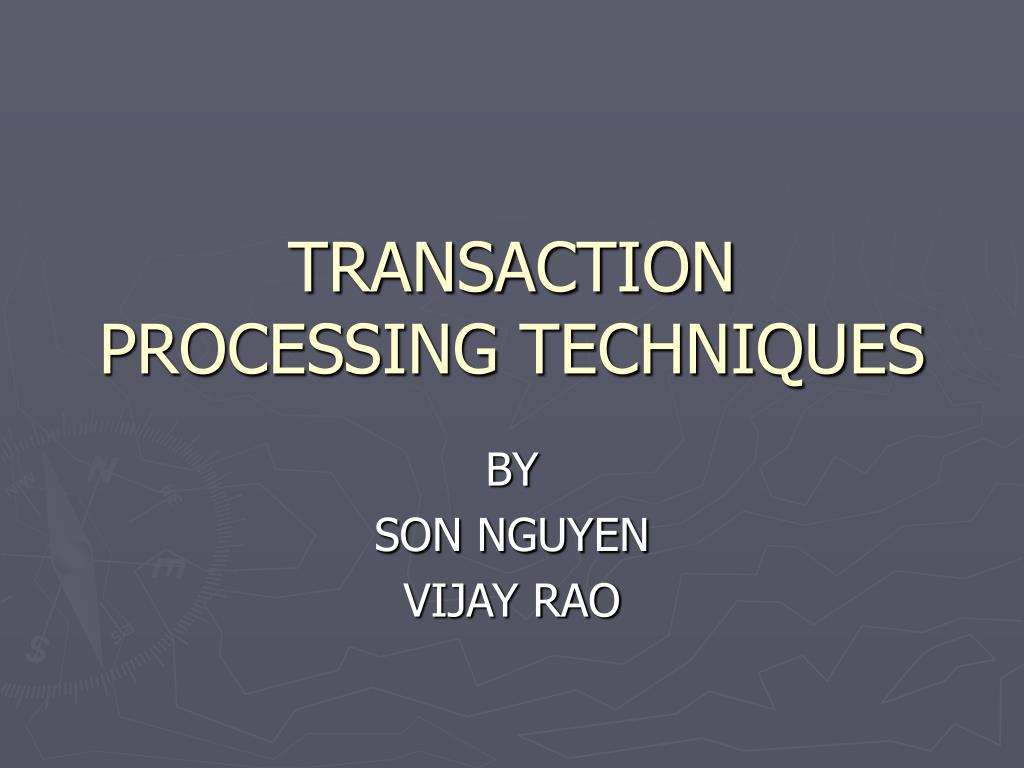 TRANSACTION PROCESSING TECHNIQUES

BY
SON NGUYEN
VIJAY RAO